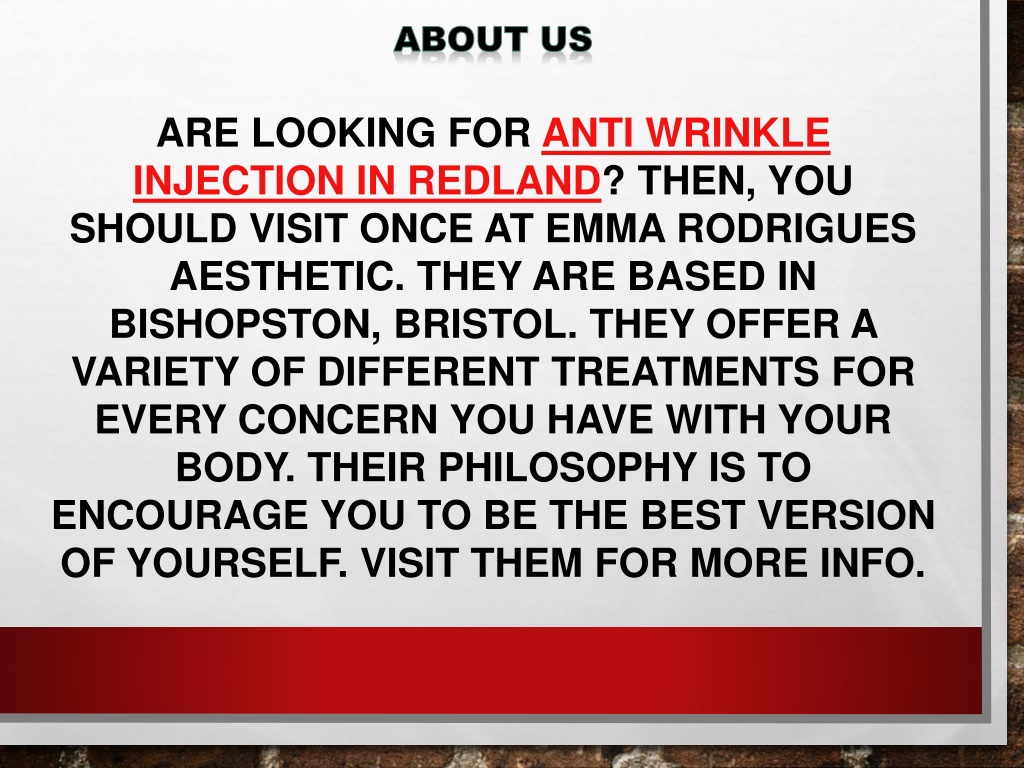 ABOUT US

ARE LOOKING FOR ANTI WRINKLE INJECTION IN REDLAND? THEN, YOU SHOULD VISIT ONCE AT EMMA RODRIGUES AESTHETIC. THEY ARE BASED IN BISHOPSTON, BRISTOL. THEY OFFER A VARIETY OF DIFFERENT TREATMENTS FOR EVERY CONCERN YOU HAVE WITH YOUR BODY. THEIR PHILOSOPHY IS TO ENCOURAGE YOU TO BE THE BEST VERSION OF YOURSELF. VISIT THEM FOR MORE INFO.